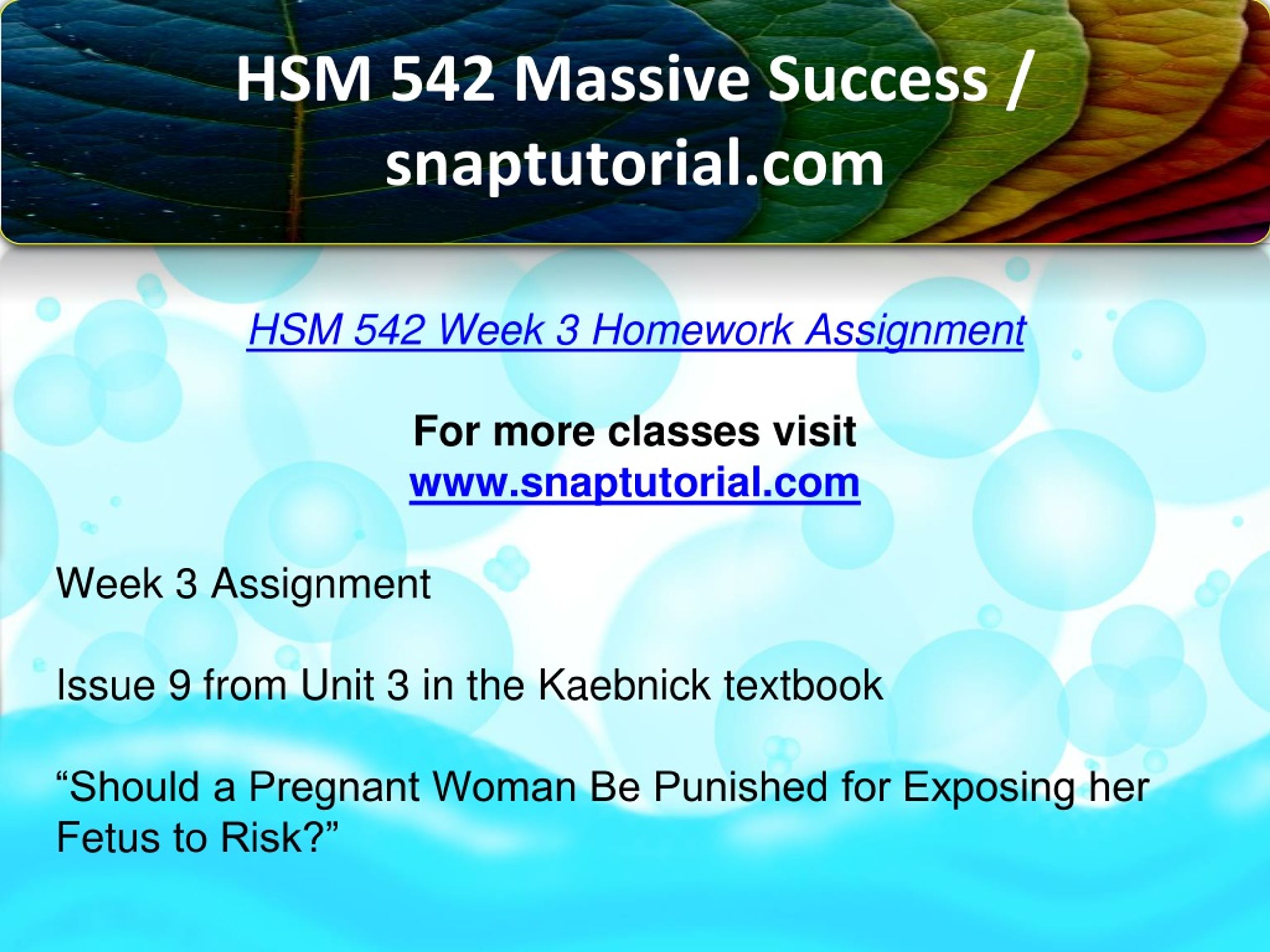 HSM 542 Massive Success / snaptutorial.com

HSM 542 Week 3 Homework Assignment

For more classes visit
www.snaptutorial.com

Week 3 Assignment

Issue 9 from Unit 3 in the Kaebnick textbook

“Should a Pregnant Woman Be Punished for Exposing her Fetus to Risk?”